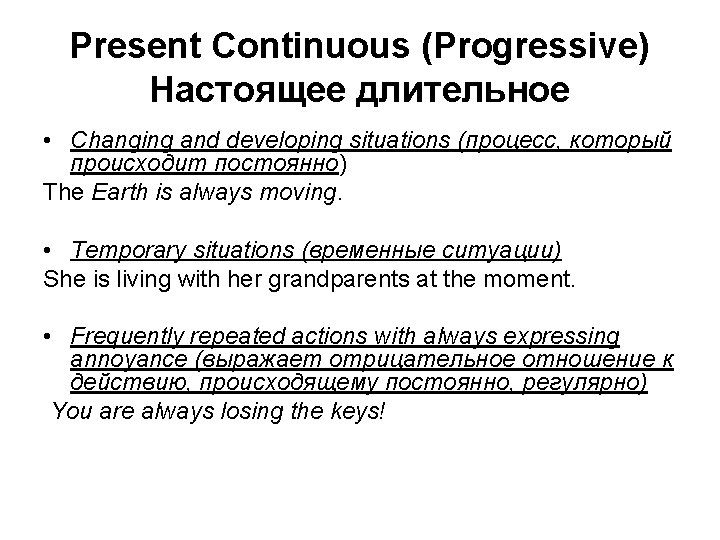 Present Continuous (Progressive)
Настоящее длительное

• Changing and developing situations (процесс, который происходит постоянно)
The Earth is always moving.

• Temporary situations (временные ситуации)
She is living with her grandparents at the moment.

• Frequently repeated actions with always expressing annoyance (выражает отрицательное отношение к действию, происходящему постоянно, регулярно)
You are always losing the keys!